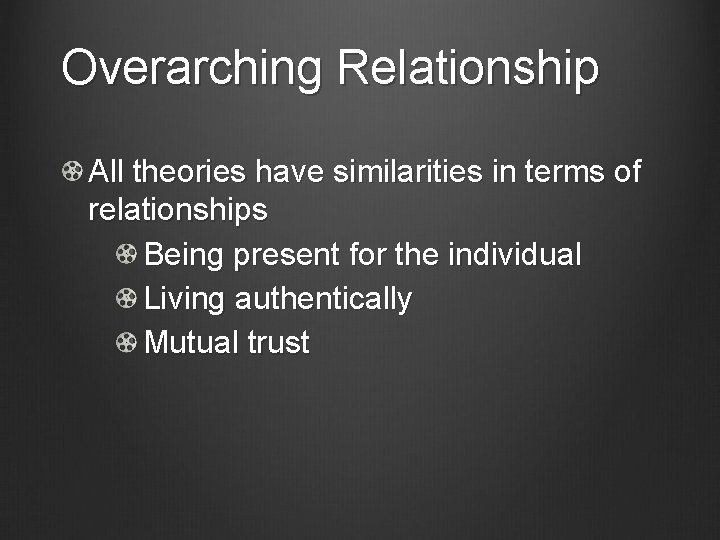 Overarching Relationship

All theories have similarities in terms of relationships

Being present for the individual

Living authentically

Mutual trust